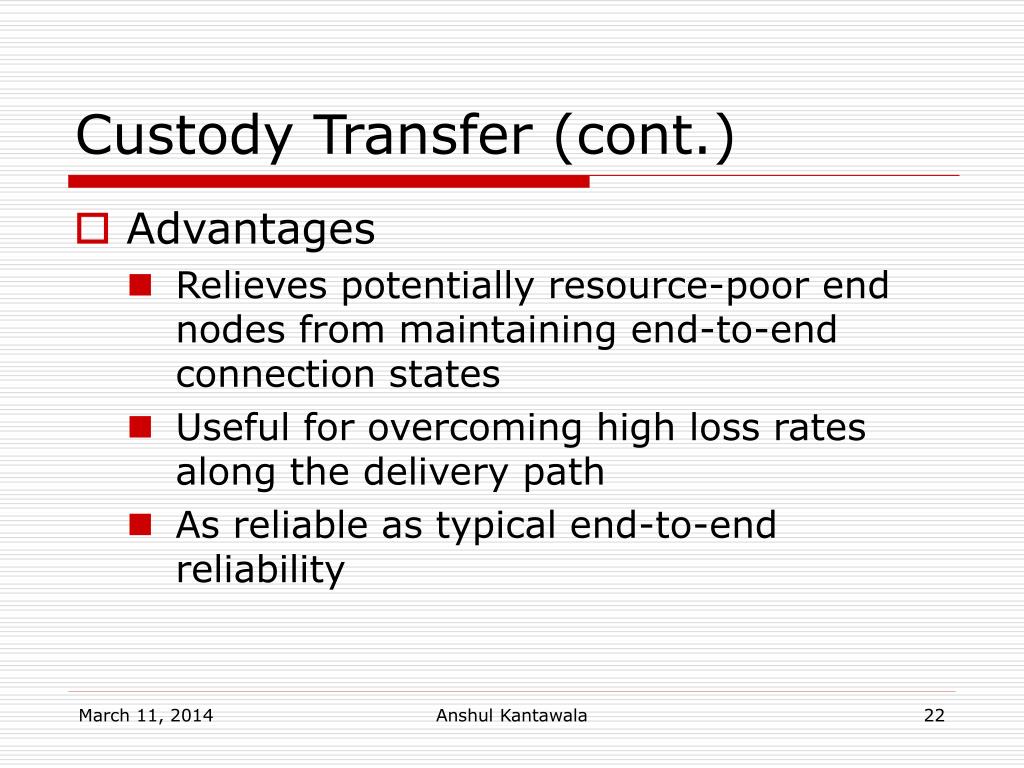 Custody Transfer (cont.)

Advantages

Relieves potentially resource-poor end nodes from maintaining end-to-end connection states

Useful for overcoming high loss rates along the delivery path

As reliable as typical end-to-end reliability

March 11, 2014

Anshul Kantawala

22